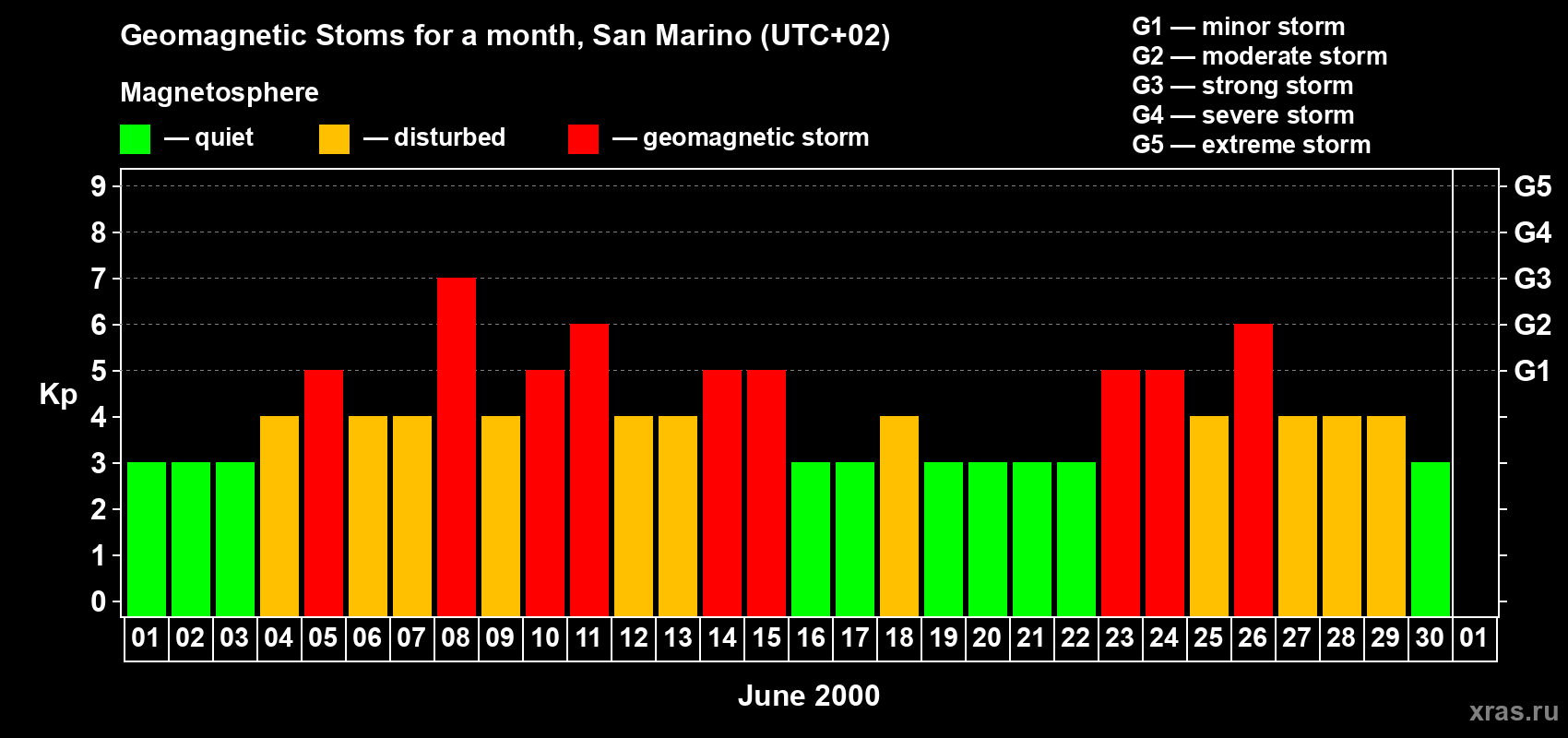 Geomagnetic Stoms for a month, San Marino (UTC+02)

Magnetosphere

— quiet — disturbed — geomagnetic storm

G1 — minor storm
G2 — moderate storm
G3 — strong storm
G4 — severe storm
G5 — extreme storm

Kp

9
8
7
6
5
4
3
2
1
0

G5
G4
G3
G2
G1

01 02 03 04 05 06 07 08 09 10 11 12 13 14 15 16 17 18 19 20 21 22 23 24 25 26 27 28 29 30 01

June 2000

xras.ru